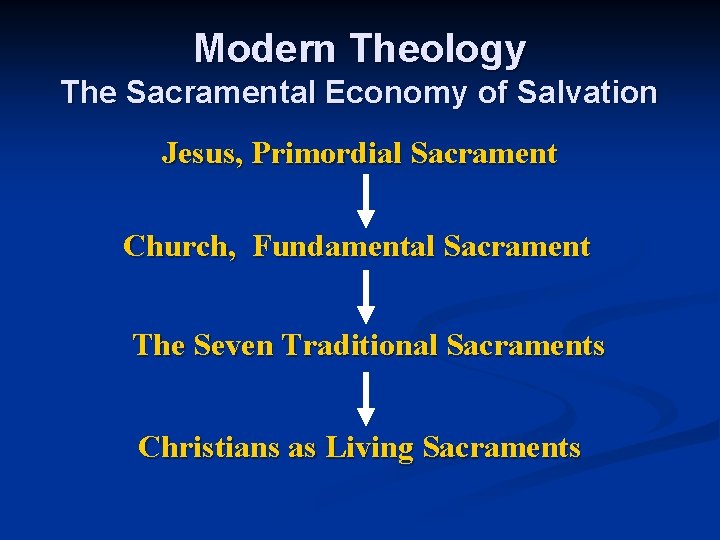 Modern Theology
The Sacramental Economy of Salvation

Jesus, Primordial Sacrament

Church, Fundamental Sacrament

The Seven Traditional Sacraments

Christians as Living Sacraments